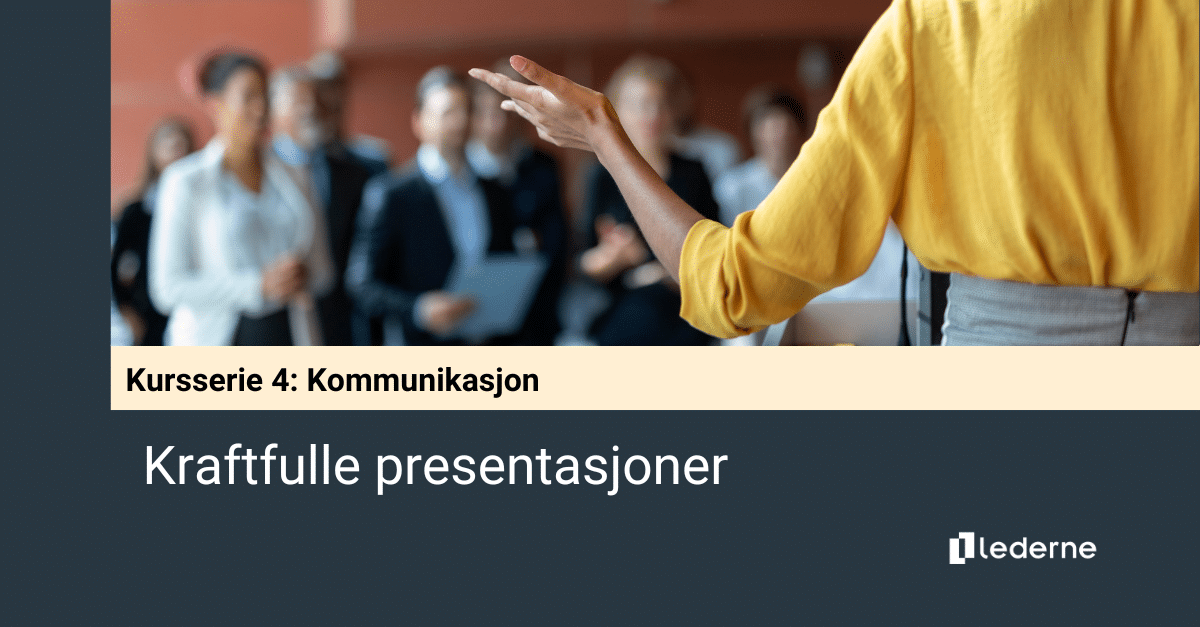 Kursserie 4: Kommunikasjon

Kraftfulle presentasjoner

lederne